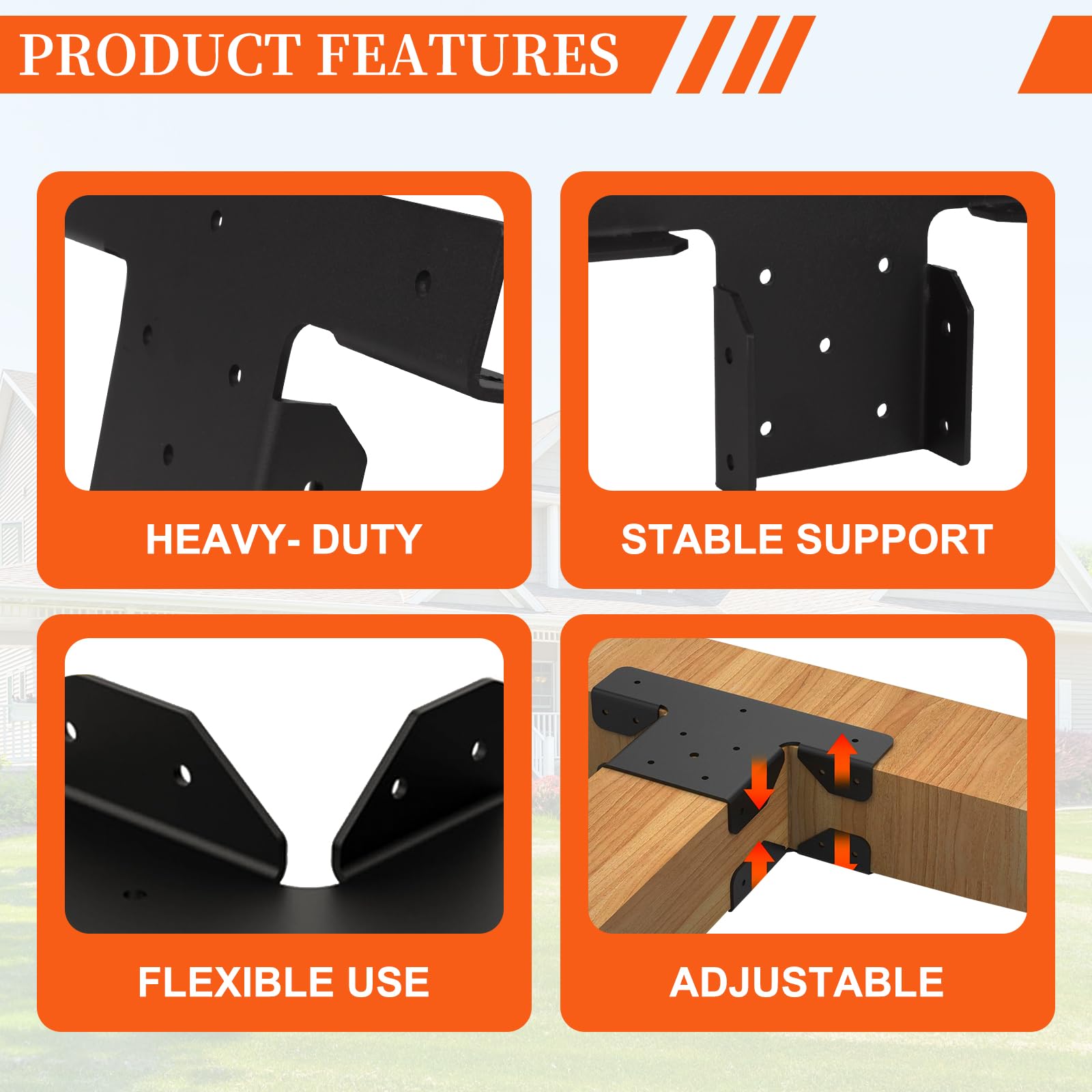 PRODUCT FEATURES

HEAVY- DUTY

STABLE SUPPORT

FLEXIBLE USE

ADJUSTABLE